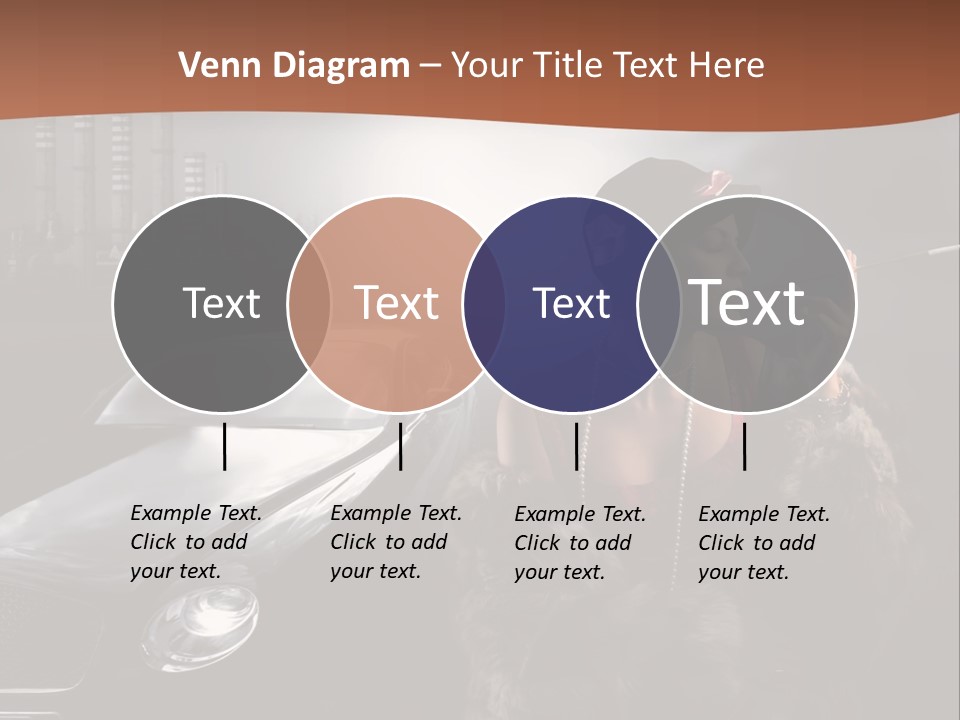 Venn Diagram – Your Title Text Here

Text

Text

Text

Text

Example Text. Click to add your text.

Example Text. Click to add your text.

Example Text. Click to add your text.

Example Text. Click to add your text.